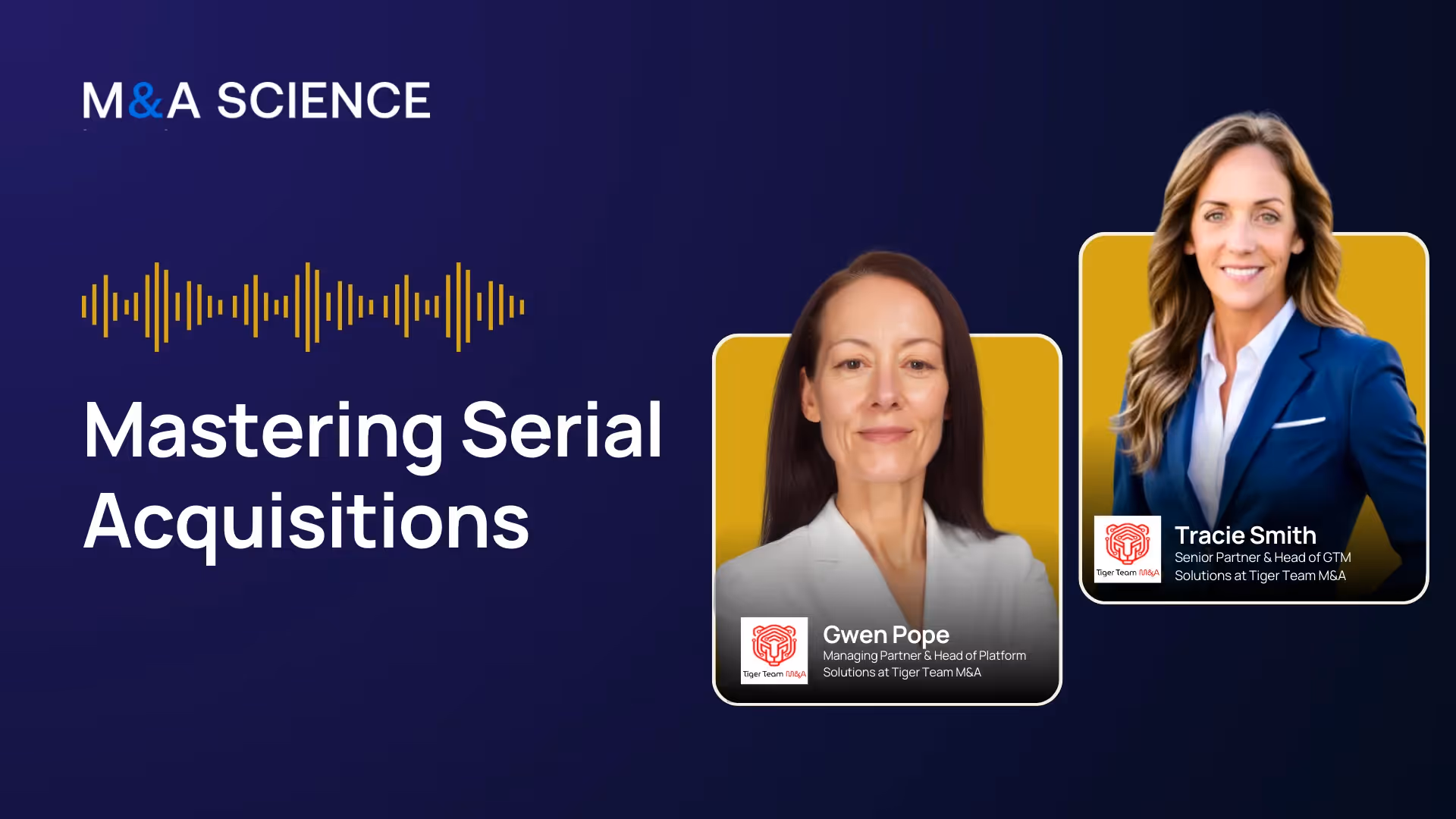 M&A SCIENCE

Mastering Serial Acquisitions

Tiger Team M&A

Gwen Pope
Managing Partner & Head of Platform Solutions at Tiger Team M&A

Tiger Team M&A

Tracie Smith
Senior Partner & Head of GTM Solutions at Tiger Team M&A